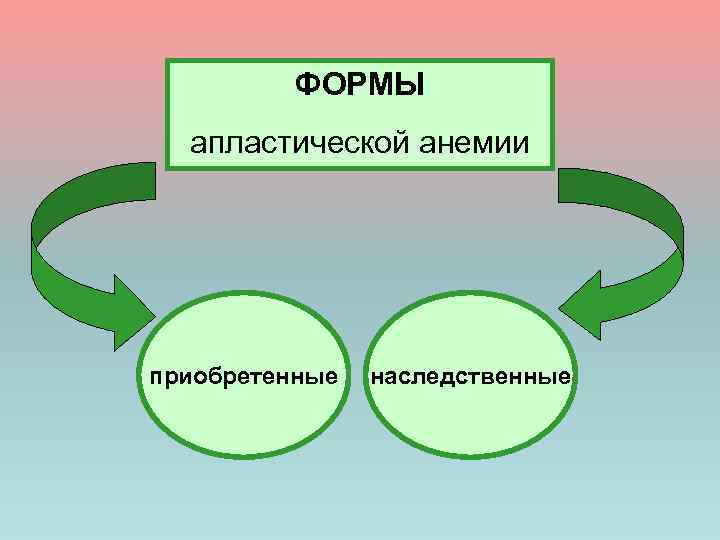 ФОРМЫ

апластической анемии

приобретенные

наследственные